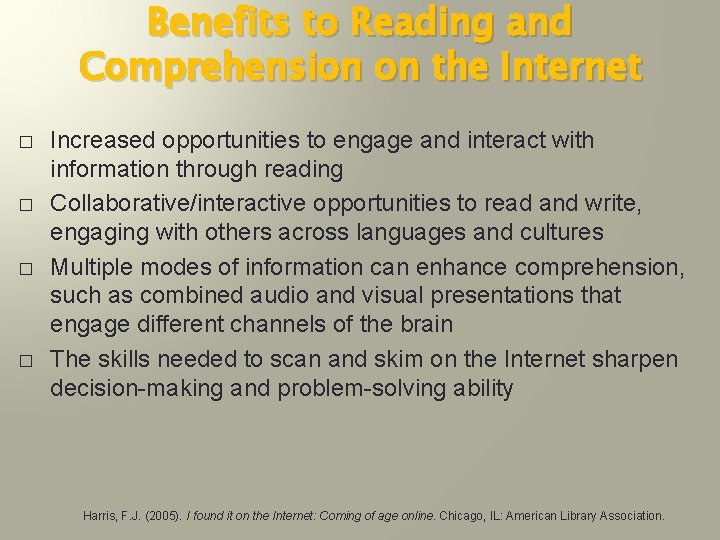 Benefits to Reading and Comprehension on the Internet

□ Increased opportunities to engage and interact with information through reading

□ Collaborative/interactive opportunities to read and write, engaging with others across languages and cultures

□ Multiple modes of information can enhance comprehension, such as combined audio and visual presentations that engage different channels of the brain

□ The skills needed to scan and skim on the Internet sharpen decision-making and problem-solving ability

Harris, F.J. (2005). I found it on the Internet: Coming of age online. Chicago, IL: American Library Association.